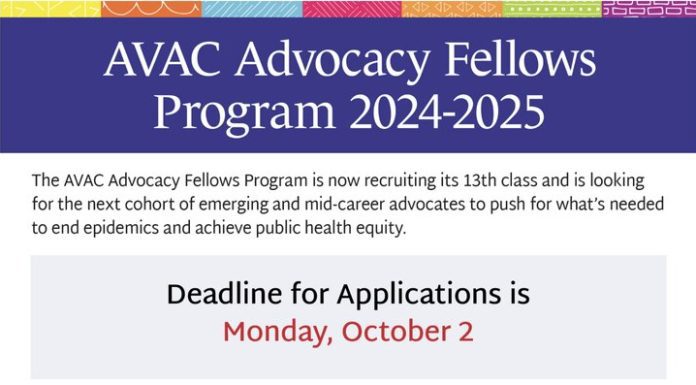 AVAC Advocacy Fellows Program 2024-2025

The AVAC Advocacy Fellows Program is now recruiting its 13th class and is looking for the next cohort of emerging and mid-career advocates to push for what's needed to end epidemics and achieve public health equity.

Deadline for Applications is
Monday, October 2